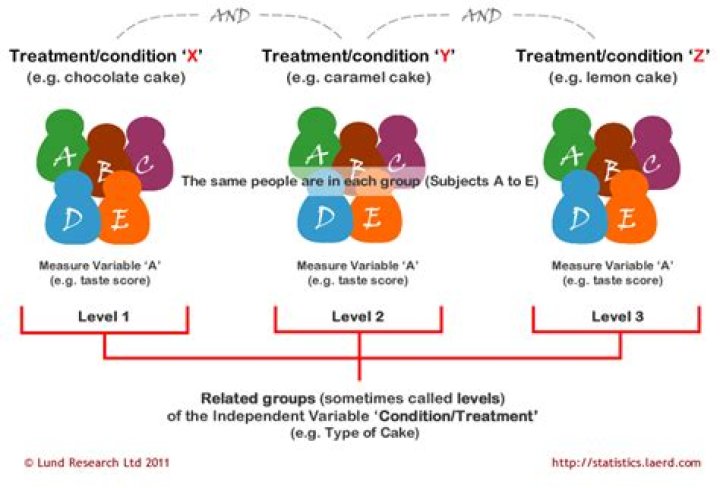 AND AND

Treatment/condition 'X'
(e.g. chocolate cake)

Treatment/condition 'Y'
(e.g. caramel cake)

Treatment/condition 'Z'
(e.g. lemon cake)

A B C D E

A B C D E

A B C D E

The same people are in each group (Subjects A to E)

Measure Variable 'A'
(e.g. taste score)

Measure Variable 'A'
(e.g. taste score)

Measure Variable 'A'
(e.g. taste score)

Level 1

Level 2

Level 3

Related groups (sometimes called levels)
of the Independent Variable 'Condition/Treatment'
(e.g. Type of Cake)

© Lund Research Ltd 2011

http://statistics.laerd.com